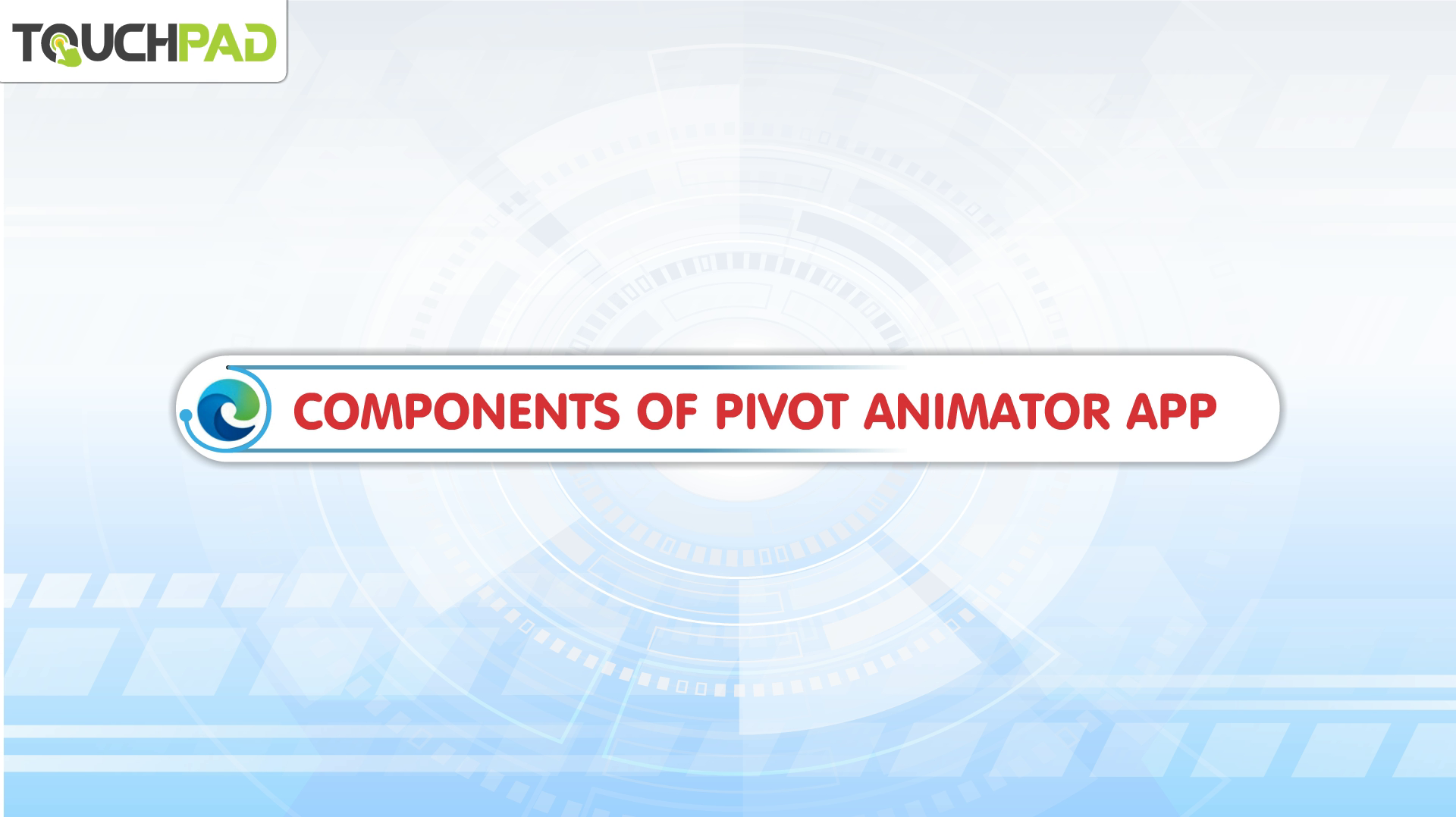 TOUCHPAD

COMPONENTS OF PIVOT ANIMATOR APP